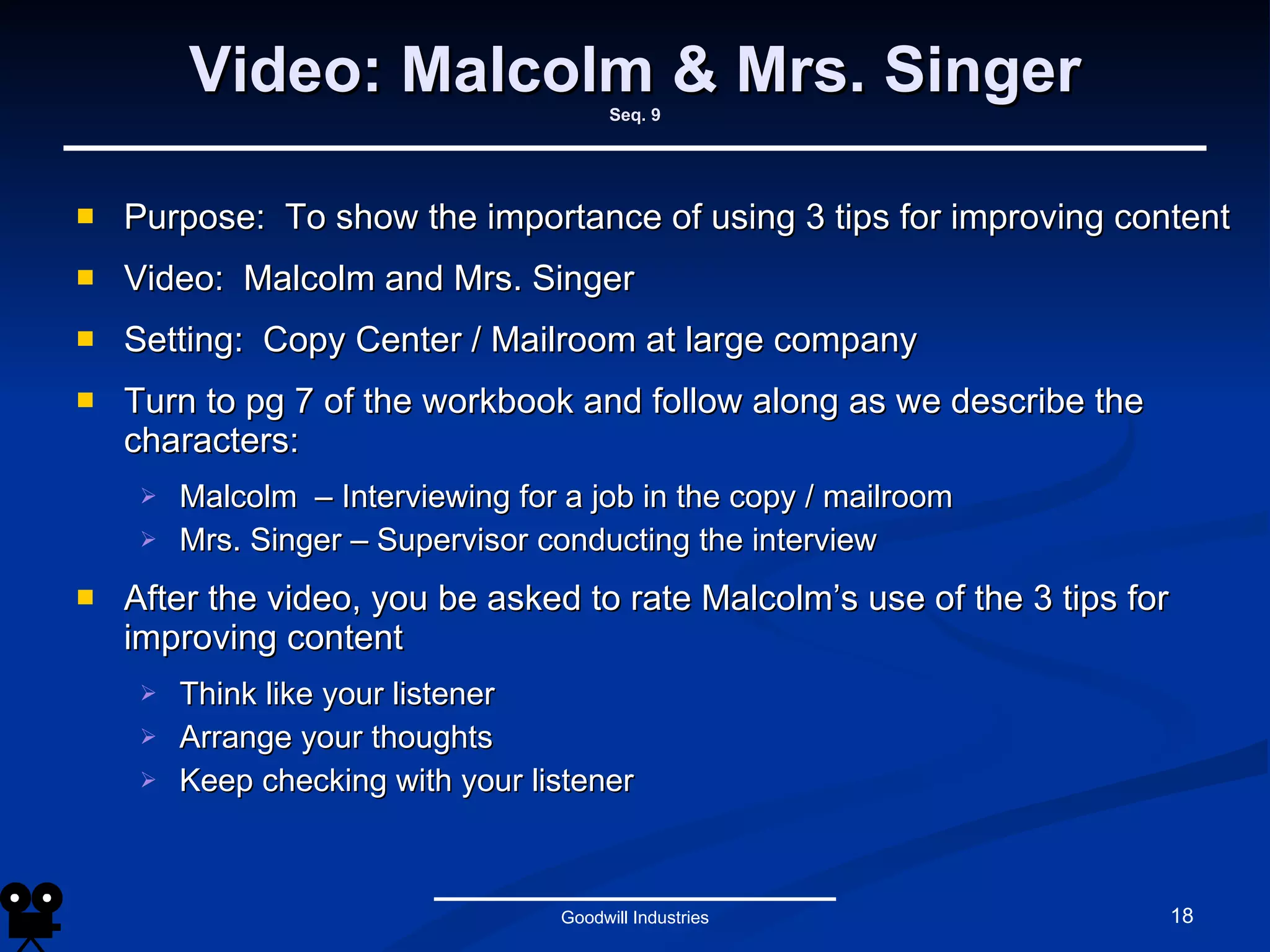 Video: Malcolm & Mrs. Singer
Seq. 9

- Purpose: To show the importance of using 3 tips for improving content
- Video: Malcolm and Mrs. Singer
- Setting: Copy Center / Mailroom at large company
- Turn to pg 7 of the workbook and follow along as we describe the characters:
  - Malcolm – Interviewing for a job in the copy / mailroom
  - Mrs. Singer – Supervisor conducting the interview
- After the video, you be asked to rate Malcolm's use of the 3 tips for improving content
  - Think like your listener
  - Arrange your thoughts
  - Keep checking with your listener

Goodwill Industries

18